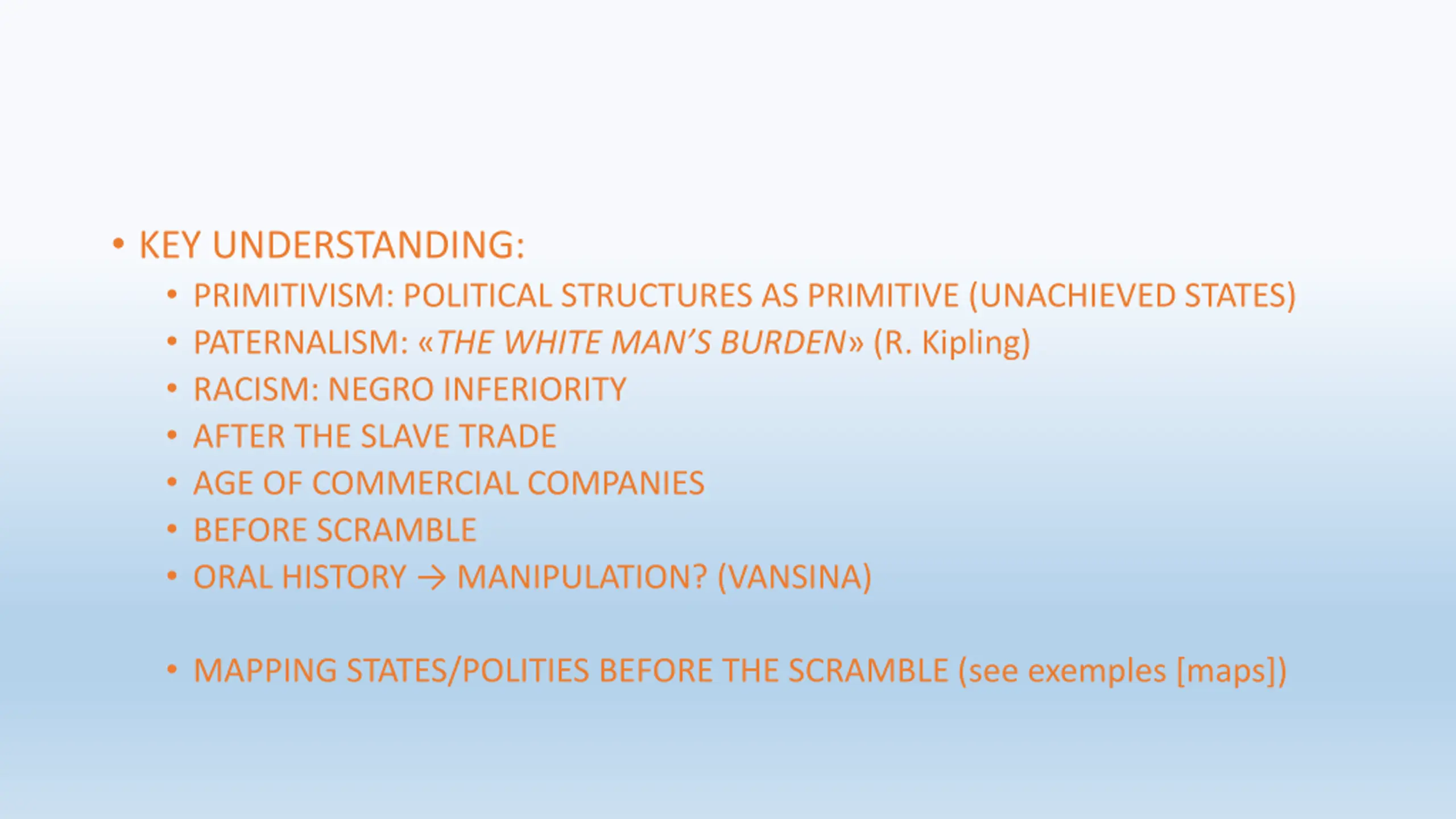 • KEY UNDERSTANDING:
• PRIMITIVISM: POLITICAL STRUCTURES AS PRIMITIVE (UNACHIEVED STATES)
• PATERNALISM: «THE WHITE MAN'S BURDEN» (R. Kipling)
• RACISM: NEGRO INFERIORITY
• AFTER THE SLAVE TRADE
• AGE OF COMMERCIAL COMPANIES
• BEFORE SCRAMBLE
• ORAL HISTORY → MANIPULATION? (VANSINA)

• MAPPING STATES/POLITIES BEFORE THE SCRAMBLE (see exemples [maps])